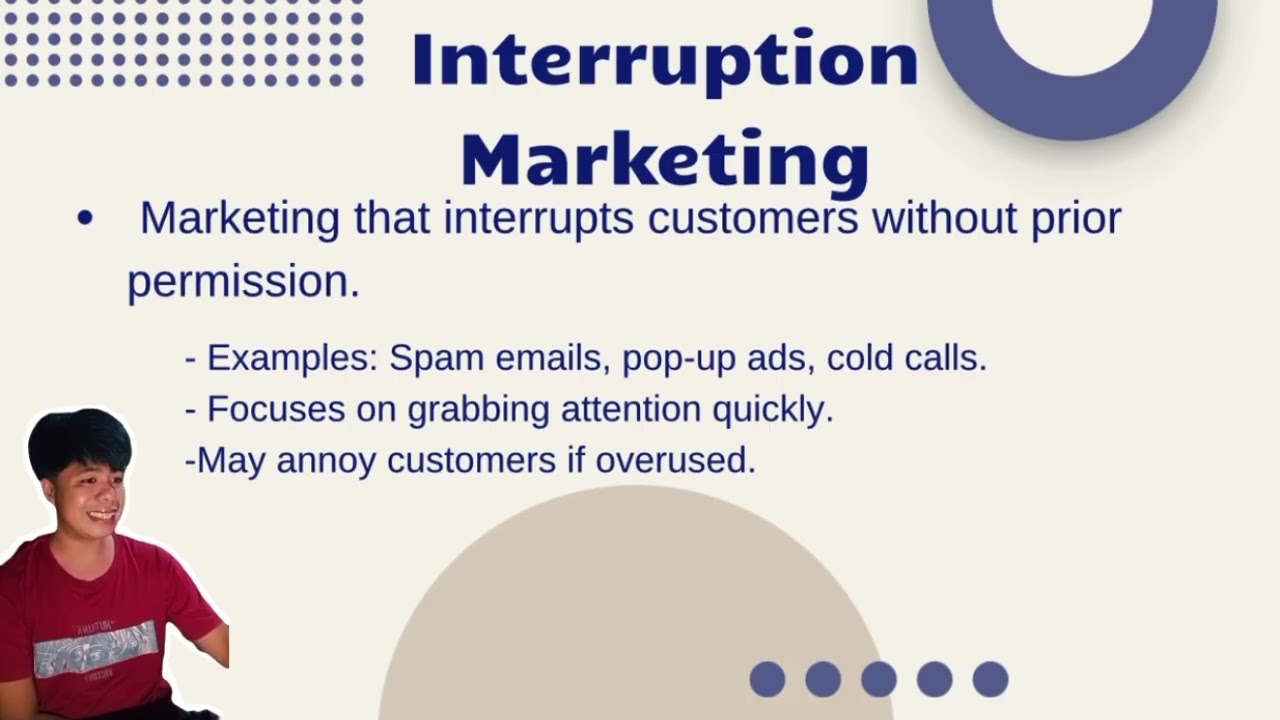 Interruption Marketing

• Marketing that interrupts customers without prior permission.

- Examples: Spam emails, pop-up ads, cold calls.
- Focuses on grabbing attention quickly.
-May annoy customers if overused.